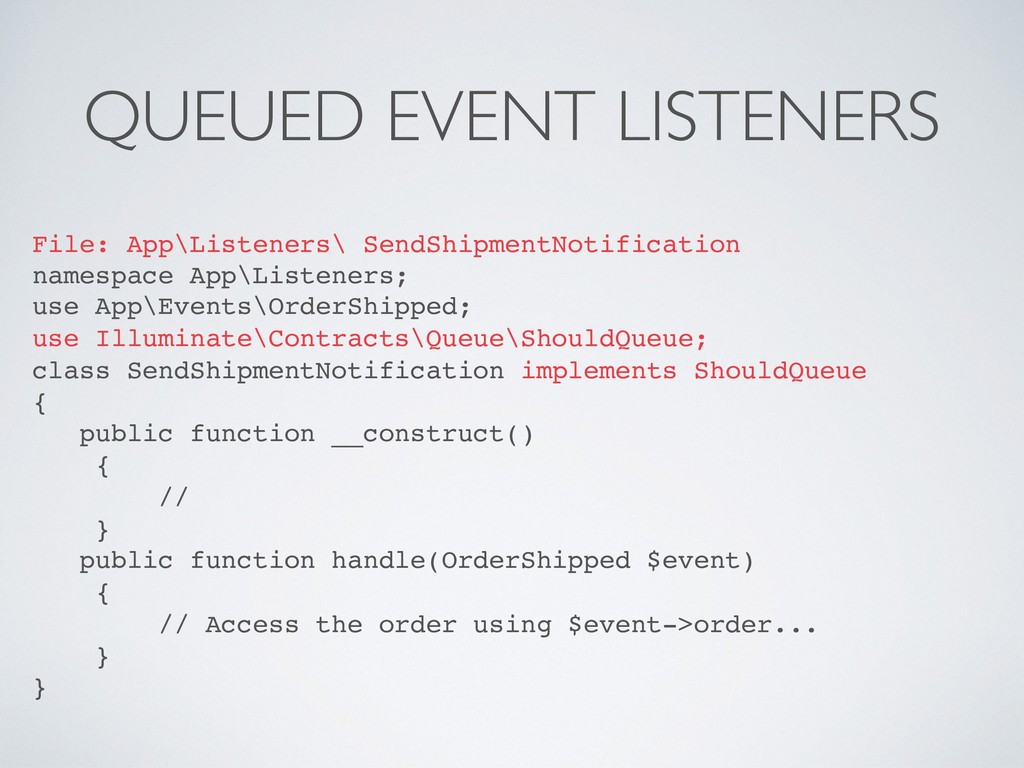 QUEUED EVENT LISTENERS

File: App\Listeners\ SendShipmentNotification
namespace App\Listeners;
use App\Events\OrderShipped;
use Illuminate\Contracts\Queue\ShouldQueue;
class SendShipmentNotification implements ShouldQueue
{
   public function __construct()
    {
        //
    }
   public function handle(OrderShipped $event)
    {
        // Access the order using $event->order...
    }
}